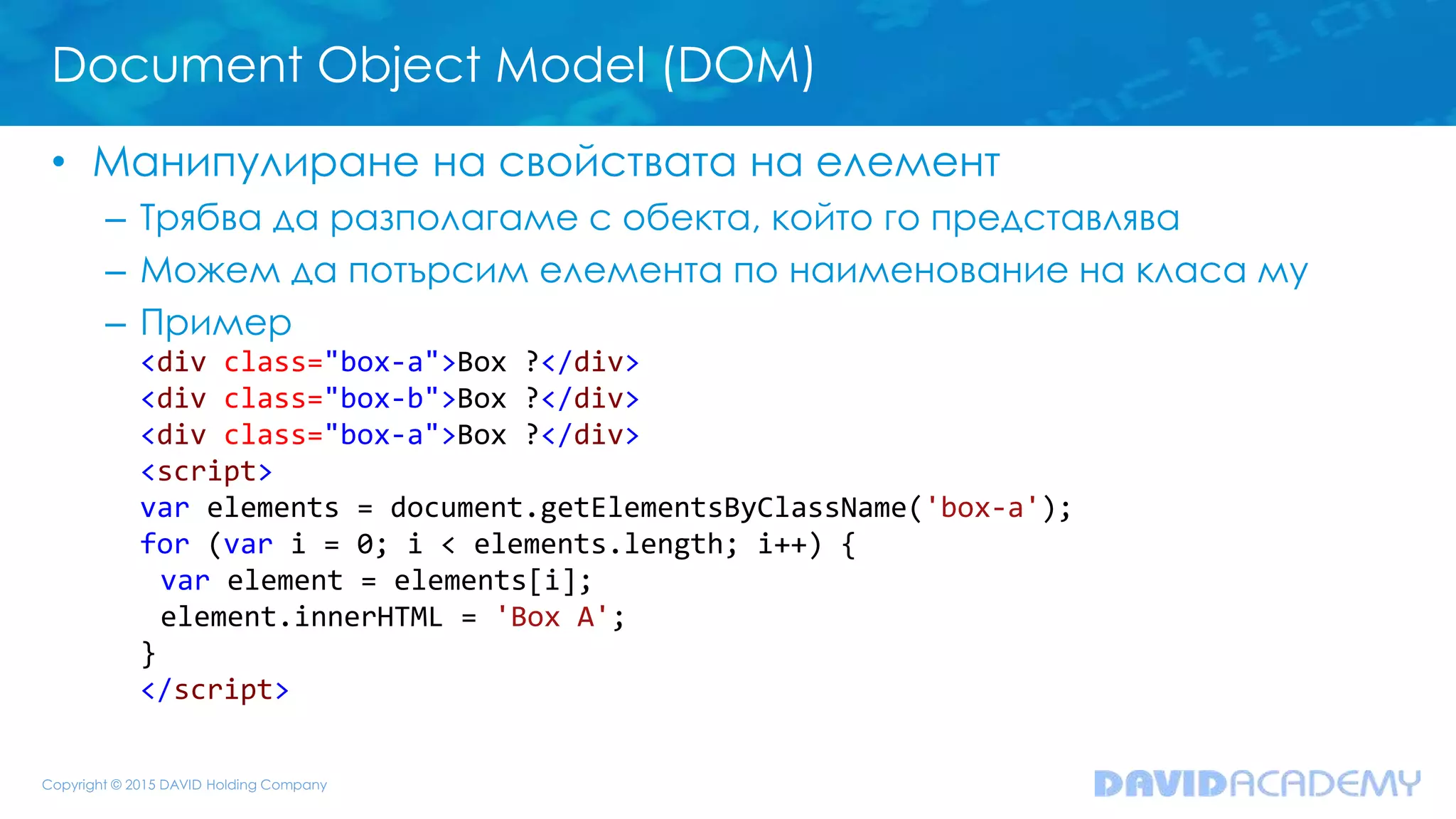 Document Object Model (DOM)

• Манипулиране на свойствата на елемент

– Трябва да разполагаме с обекта, който го представлява

– Можем да потърсим елемента по наименование на класа му

– Пример

<div class="box-a">Box ?</div>
<div class="box-b">Box ?</div>
<div class="box-a">Box ?</div>
<script>
var elements = document.getElementsByClassName('box-a');
for (var i = 0; i < elements.length; i++) {
 var element = elements[i];
 element.innerHTML = 'Box A';
}
</script>

Copyright © 2015 DAVID Holding Company

DAVIDACADEMY